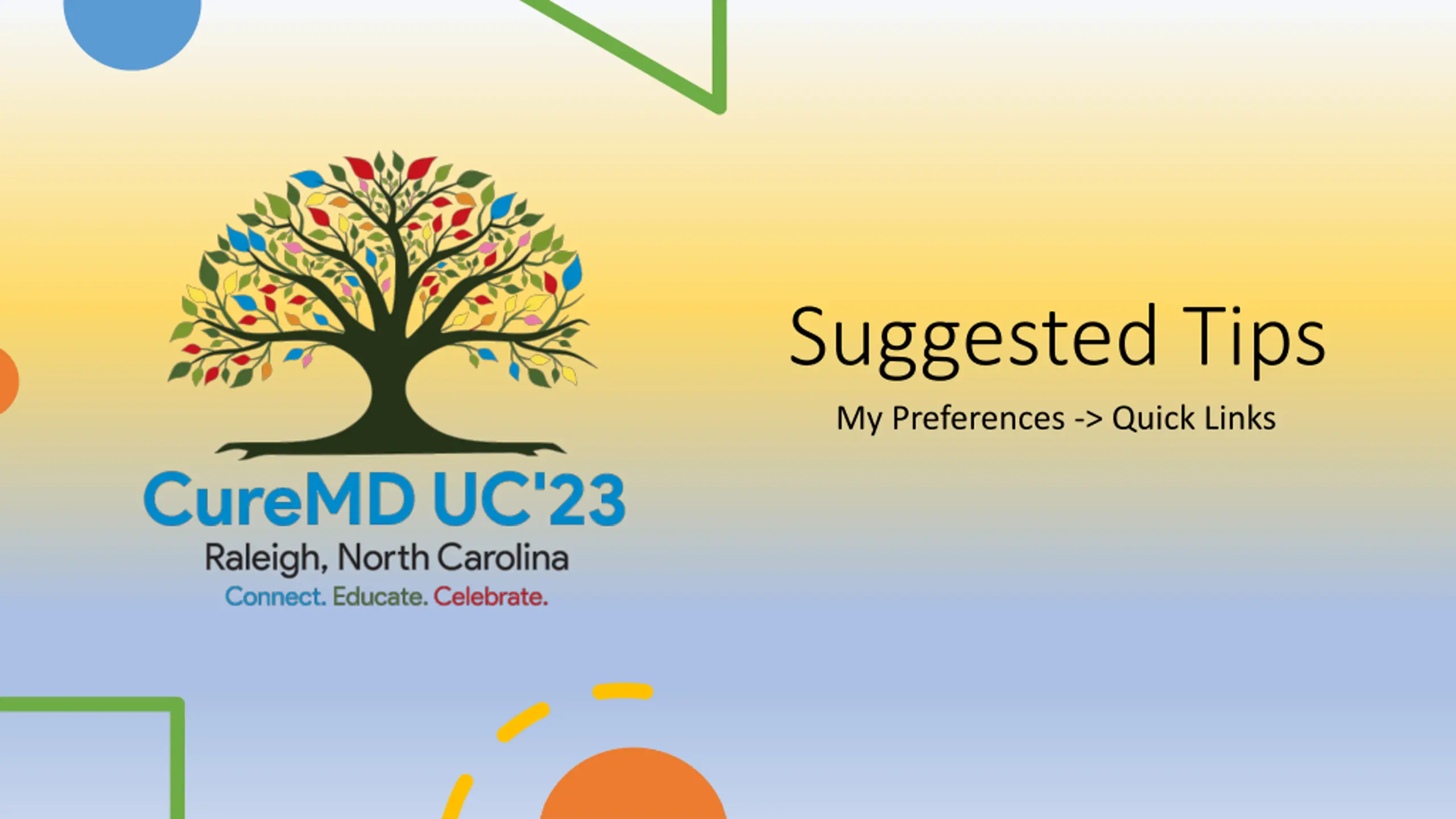 CureMD UC'23
Raleigh, North Carolina
Connect. Educate. Celebrate.

Suggested Tips

My Preferences -> Quick Links